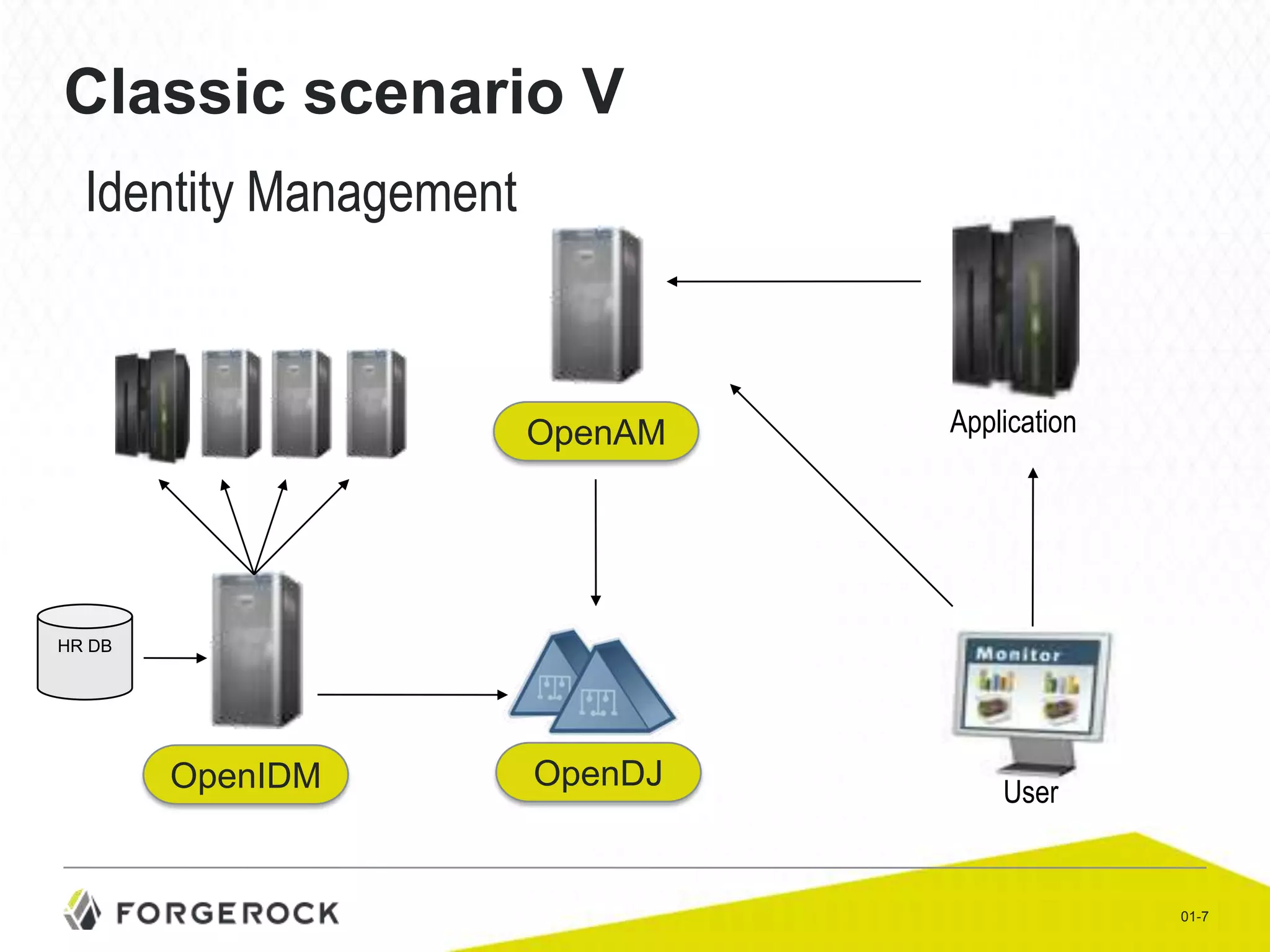 Classic scenario V

Identity Management

OpenAM

Application

HR DB

Monitor

OpenIDM

OpenDJ

User

FORGEROCK

01-7